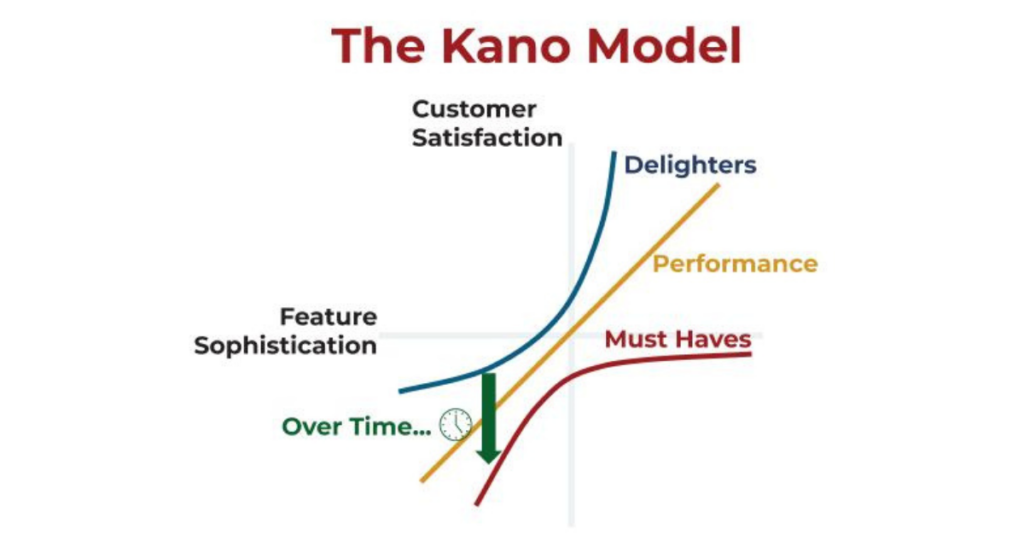 The Kano Model

Customer Satisfaction

Delighters

Performance

Feature Sophistication

Must Haves

Over Time...